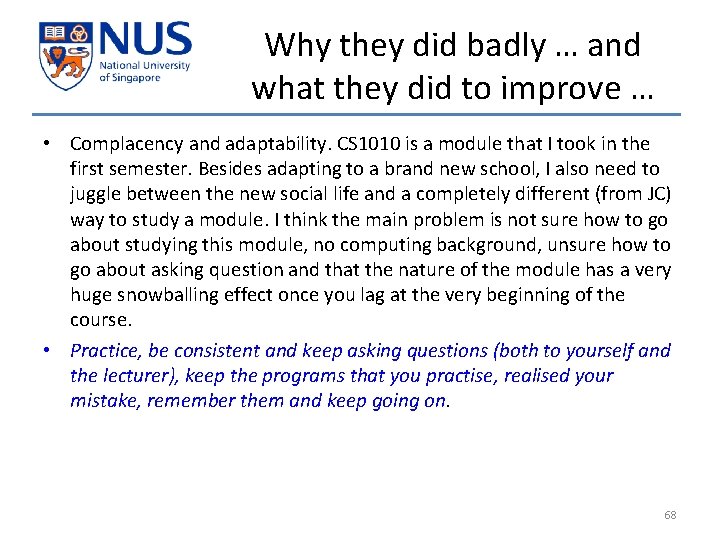 NUS
National University of Singapore

Why they did badly … and what they did to improve …

• Complacency and adaptability. CS1010 is a module that I took in the first semester. Besides adapting to a brand new school, I also need to juggle between the new social life and a completely different (from JC) way to study a module. I think the main problem is not sure how to go about studying this module, no computing background, unsure how to go about asking question and that the nature of the module has a very huge snowballing effect once you lag at the very beginning of the course.

• Practice, be consistent and keep asking questions (both to yourself and the lecturer), keep the programs that you practise, realised your mistake, remember them and keep going on.

68